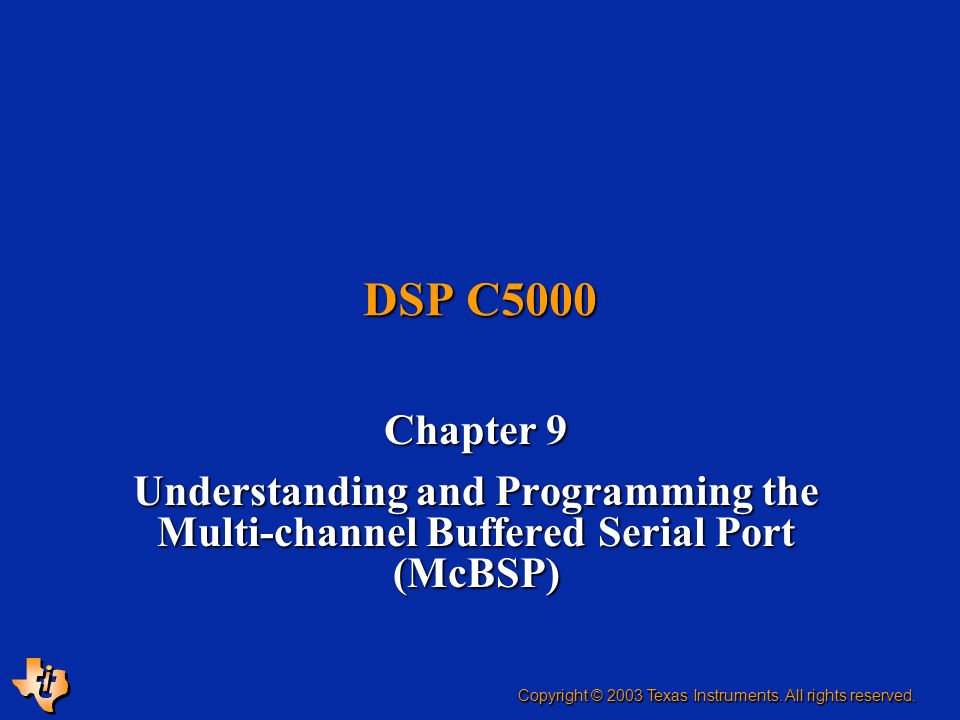 DSP C5000

Chapter 9

Understanding and Programming the Multi-channel Buffered Serial Port (McBSP)

ti

Copyright © 2003 Texas Instruments. All rights reserved.